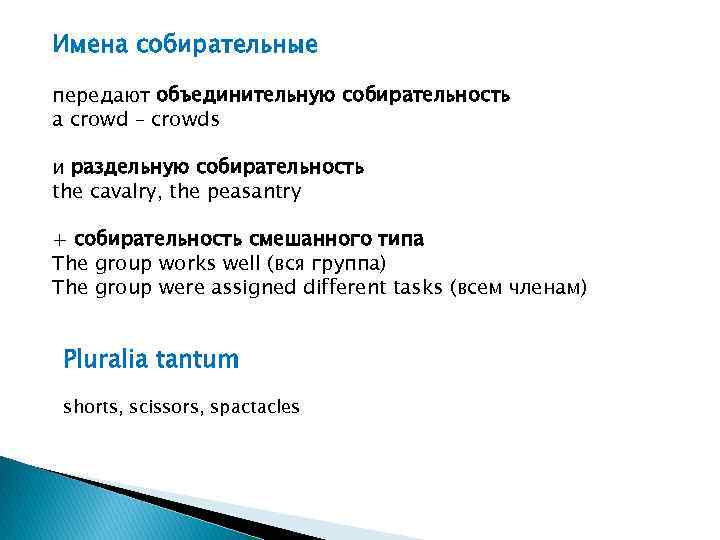 Имена собирательные

передают объединительную собирательность
a crowd – crowds

и раздельную собирательность
the cavalry, the peasantry

+ собирательность смешанного типа
The group works well (вся группа)
The group were assigned different tasks (всем членам)

Pluralia tantum

shorts, scissors, spactacles